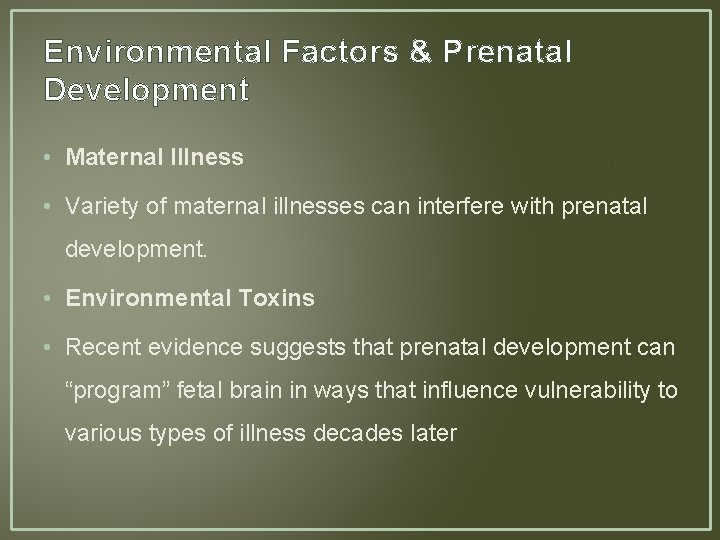 Environmental Factors & Prenatal Development

• Maternal Illness

• Variety of maternal illnesses can interfere with prenatal development.

• Environmental Toxins

• Recent evidence suggests that prenatal development can “program” fetal brain in ways that influence vulnerability to various types of illness decades later